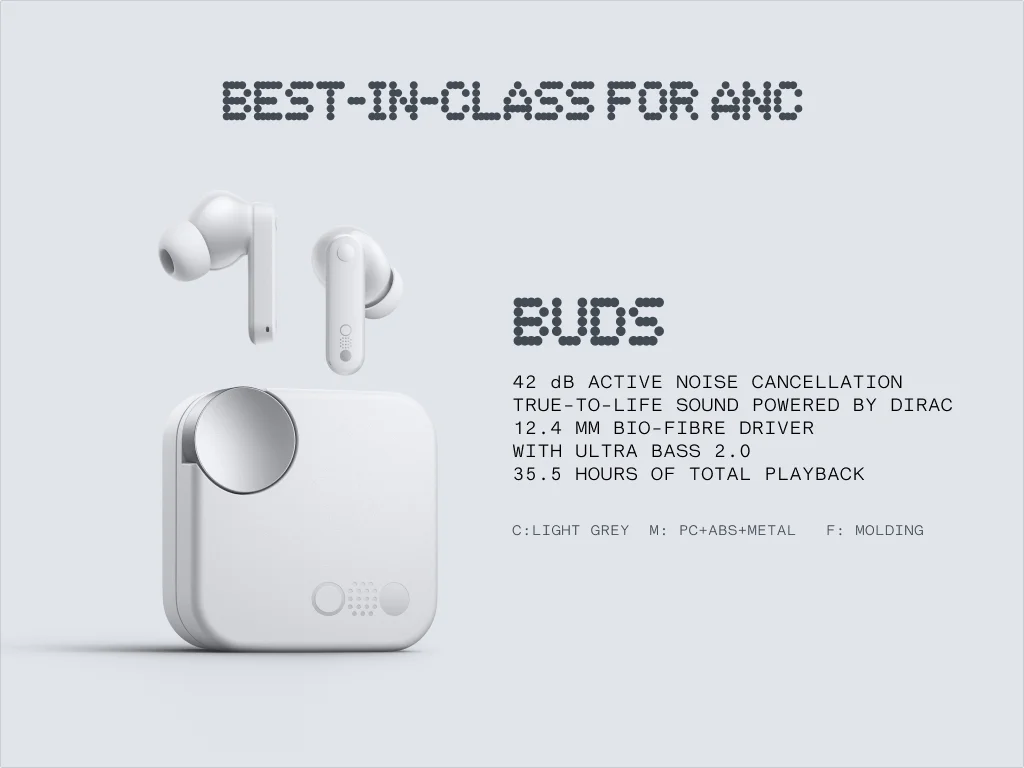 BEST-IN-CLASS FOR ANC

BUDS

42 dB ACTIVE NOISE CANCELLATION
TRUE-TO-LIFE SOUND POWERED BY DIRAC
12.4 MM BIO-FIBRE DRIVER
WITH ULTRA BASS 2.0
35.5 HOURS OF TOTAL PLAYBACK

C:LIGHT GREY M: PC+ABS+METAL F: MOLDING